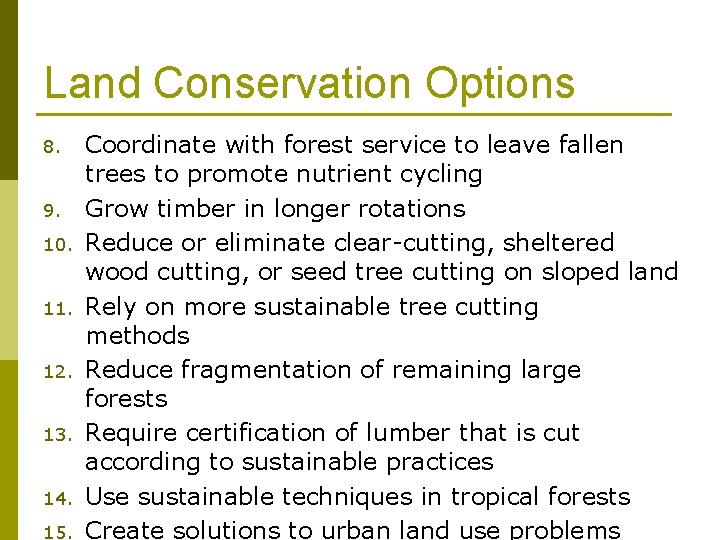 Land Conservation Options

8. Coordinate with forest service to leave fallen trees to promote nutrient cycling
9. Grow timber in longer rotations
10. Reduce or eliminate clear-cutting, sheltered wood cutting, or seed tree cutting on sloped land
11. Rely on more sustainable tree cutting methods
12. Reduce fragmentation of remaining large forests
13. Require certification of lumber that is cut according to sustainable practices
14. Use sustainable techniques in tropical forests
15. Create solutions to urban land use problems